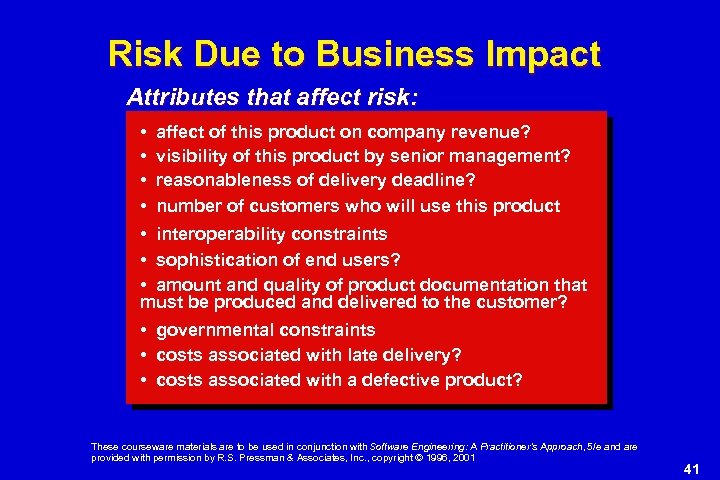 Risk Due to Business Impact

Attributes that affect risk:

• affect of this product on company revenue?
• visibility of this product by senior management?
• reasonableness of delivery deadline?
• number of customers who will use this product
• interoperability constraints
• sophistication of end users?
• amount and quality of product documentation that must be produced and delivered to the customer?
• governmental constraints
• costs associated with late delivery?
• costs associated with a defective product?

These courseware materials are to be used in conjunction with Software Engineering: A Practitioner's Approach, 5/e and are provided with permission by R.S. Pressman & Associates, Inc., copyright © 1996, 2001

41